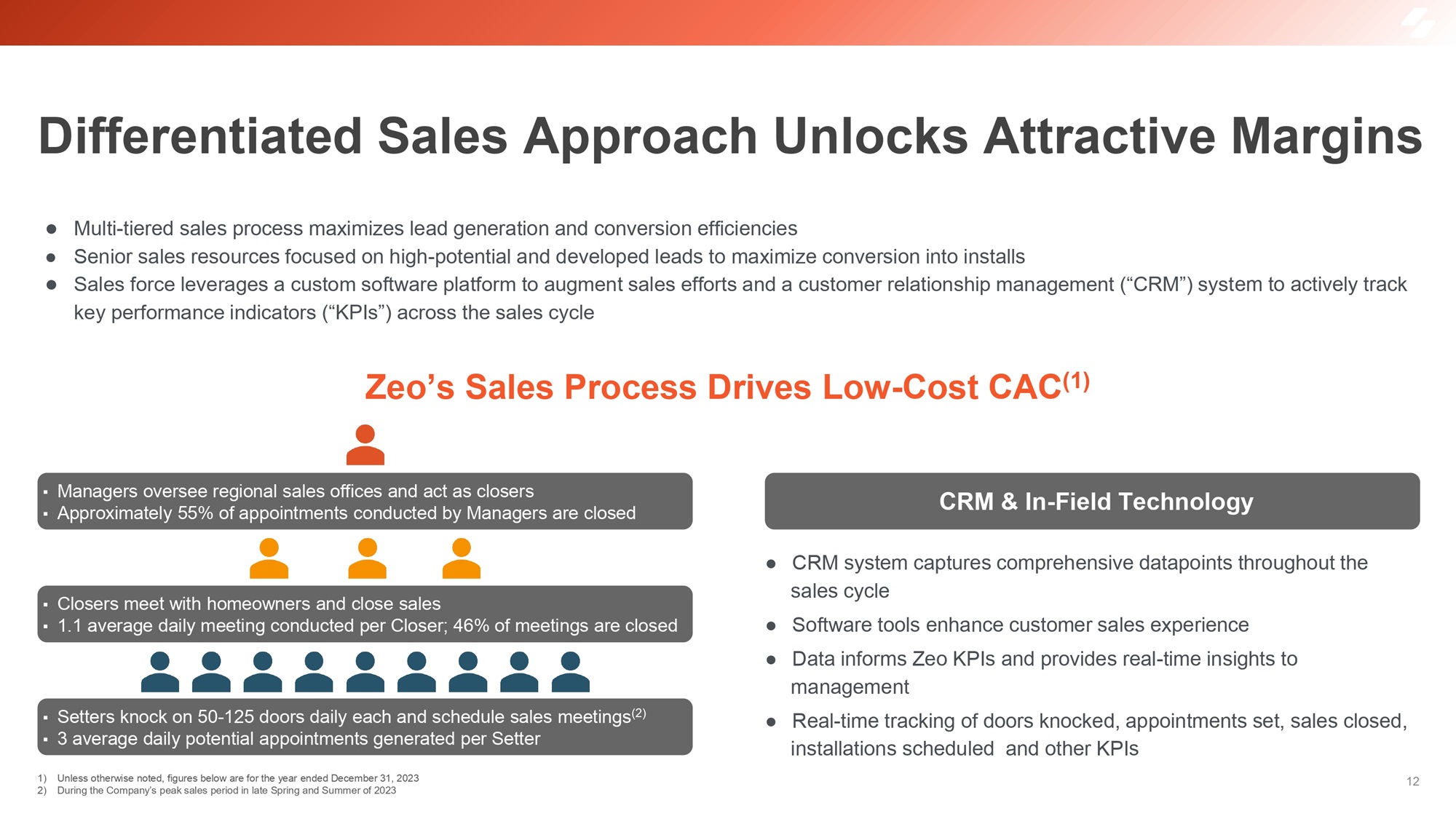 Differentiated Sales Approach Unlocks Attractive Margins

● Multi-tiered sales process maximizes lead generation and conversion efficiencies
● Senior sales resources focused on high-potential and developed leads to maximize conversion into installs
● Sales force leverages a custom software platform to augment sales efforts and a customer relationship management (“CRM”) system to actively track key performance indicators (“KPIs”) across the sales cycle

Zeo’s Sales Process Drives Low-Cost CAC$^{(1)}$

▪ Managers oversee regional sales offices and act as closers
▪ Approximately 55% of appointments conducted by Managers are closed

▪ Closers meet with homeowners and close sales
▪ 1.1 average daily meeting conducted per Closer; 46% of meetings are closed

▪ Setters knock on 50-125 doors daily each and schedule sales meetings$^{(2)}$
▪ 3 average daily potential appointments generated per Setter

CRM & In-Field Technology

● CRM system captures comprehensive datapoints throughout the sales cycle
● Software tools enhance customer sales experience
● Data informs Zeo KPIs and provides real-time insights to management
● Real-time tracking of doors knocked, appointments set, sales closed, installations scheduled and other KPIs

1) Unless otherwise noted, figures below are for the year ended December 31, 2023
2) During the Company’s peak sales period in late Spring and Summer of 2023

12